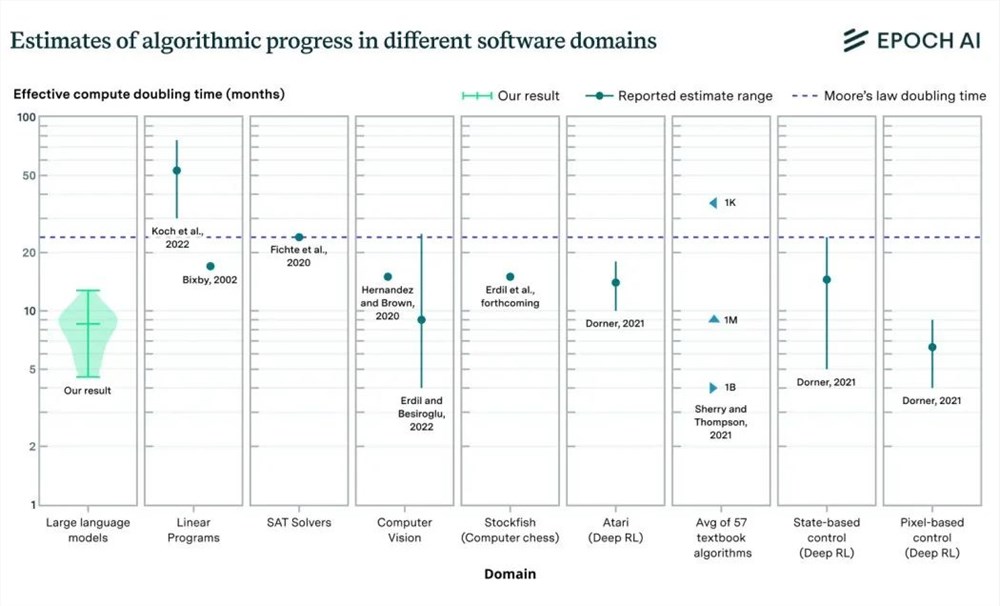 Estimates of algorithmic progress in different software domains

EPOCH AI

Effective compute doubling time (months)

Our result

Reported estimate range

Moore's law doubling time

100

50

20

10

5

2

1

Our result

Koch et al., 2022

Bixby, 2002

Fichte et al., 2020

Hernandez and Brown, 2020

Erdil and Besiroglu, 2022

Erdil et al., forthcoming

Dorner, 2021

1K

1M

1B

Sherry and Thompson, 2021

Dorner, 2021

Dorner, 2021

Large language models

Linear Programs

SAT Solvers

Computer Vision

Stockfish (Computer chess)

Atari (Deep RL)

Avg of 57 textbook algorithms

State-based control (Deep RL)

Pixel-based control (Deep RL)

Domain